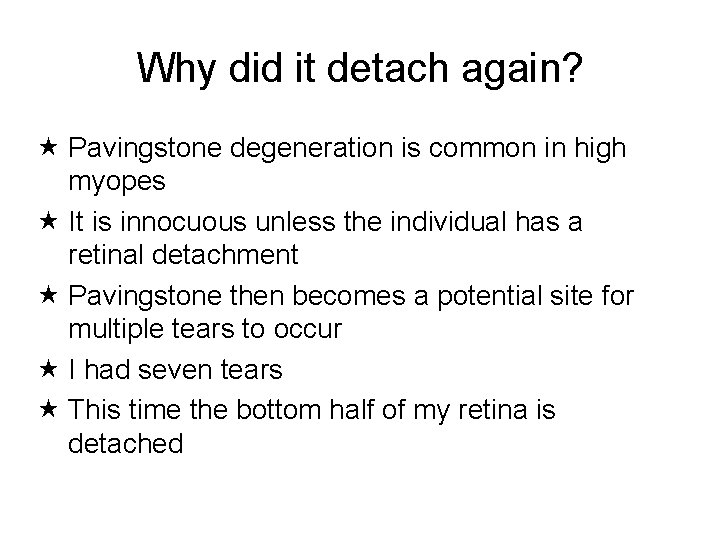 Why did it detach again?

★ Pavingstone degeneration is common in high myopes
★ It is innocuous unless the individual has a retinal detachment
★ Pavingstone then becomes a potential site for multiple tears to occur
★ I had seven tears
★ This time the bottom half of my retina is detached